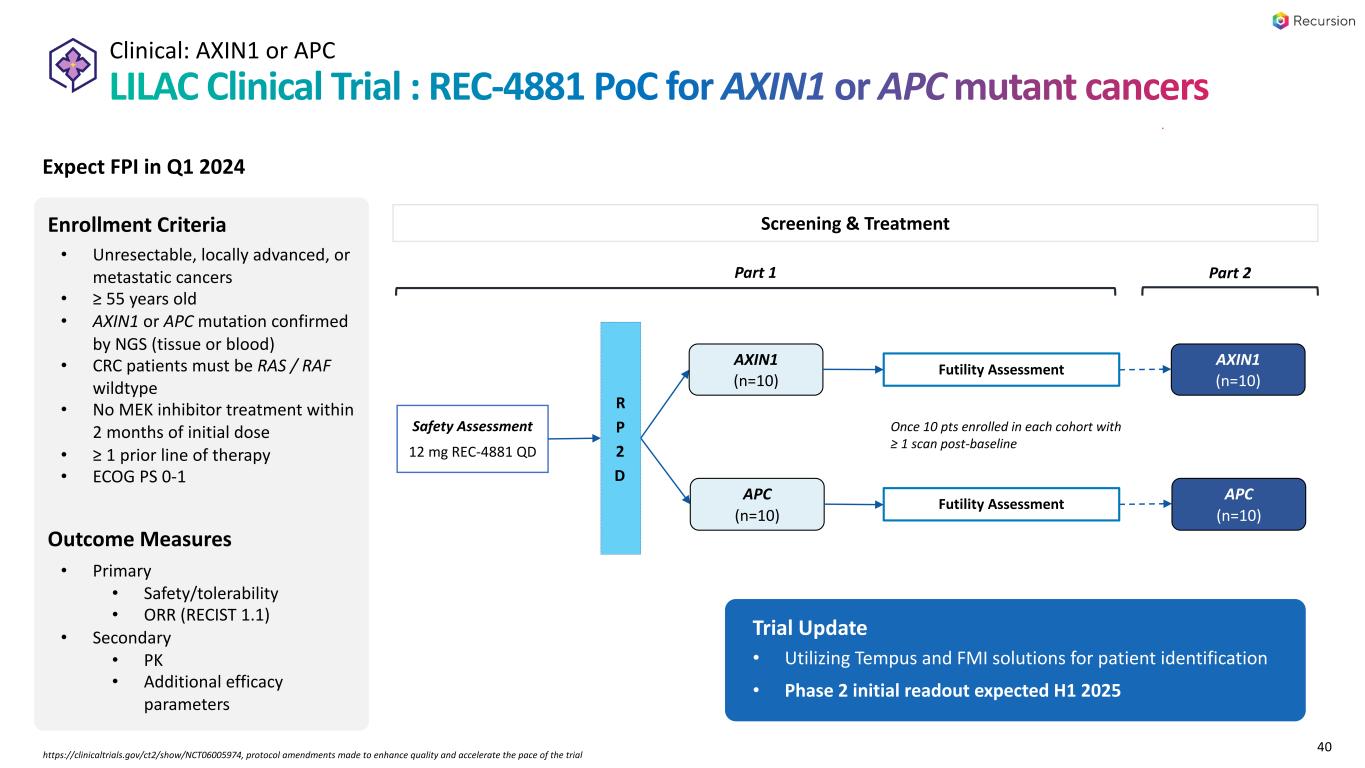 Recursion

Clinical: AXIN1 or APC

LILAC Clinical Trial : REC-4881 PoC for AXIN1 or APC mutant cancers

Expect FPI in Q1 2024

Enrollment Criteria
• Unresectable, locally advanced, or metastatic cancers
• ≥ 55 years old
• AXIN1 or APC mutation confirmed by NGS (tissue or blood)
• CRC patients must be RAS / RAF wildtype
• No MEK inhibitor treatment within 2 months of initial dose
• ≥ 1 prior line of therapy
• ECOG PS 0-1

Outcome Measures
• Primary
  • Safety/tolerability
  • ORR (RECIST 1.1)
• Secondary
  • PK
  • Additional efficacy parameters

Screening & Treatment

Part 1

Part 2

Safety Assessment
12 mg REC-4881 QD

R
P
2
D

AXIN1
(n=10)

Futility Assessment

AXIN1
(n=10)

Once 10 pts enrolled in each cohort with ≥ 1 scan post-baseline

APC
(n=10)

Futility Assessment

APC
(n=10)

Trial Update
• Utilizing Tempus and FMI solutions for patient identification
• Phase 2 initial readout expected H1 2025

https://clinicaltrials.gov/ct2/show/NCT06005974, protocol amendments made to enhance quality and accelerate the pace of the trial

40